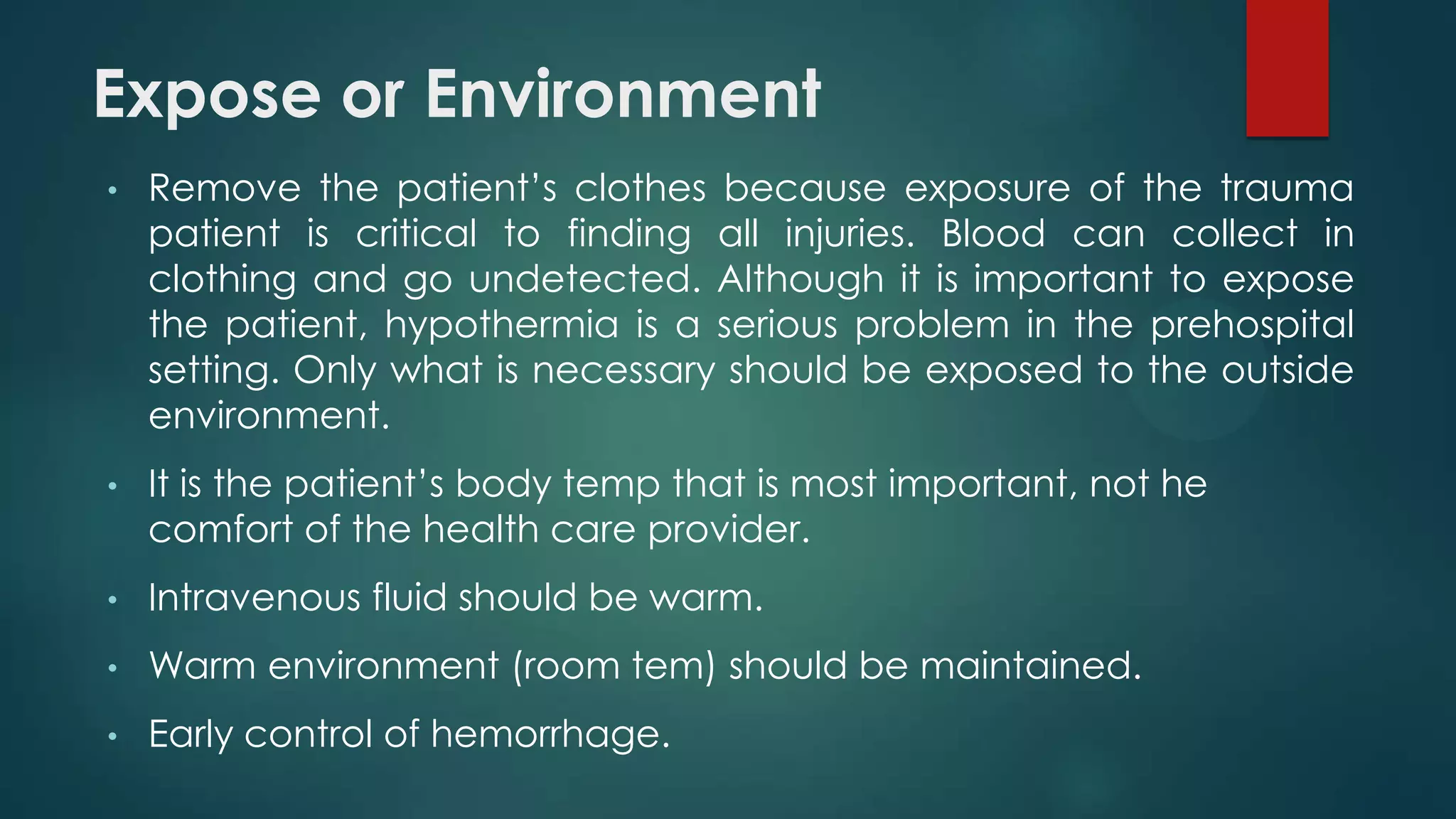 Expose or Environment

• Remove the patient's clothes because exposure of the trauma patient is critical to finding all injuries. Blood can collect in clothing and go undetected. Although it is important to expose the patient, hypothermia is a serious problem in the prehospital setting. Only what is necessary should be exposed to the outside environment.

• It is the patient's body temp that is most important, not he comfort of the health care provider.

• Intravenous fluid should be warm.

• Warm environment (room tem) should be maintained.

• Early control of hemorrhage.